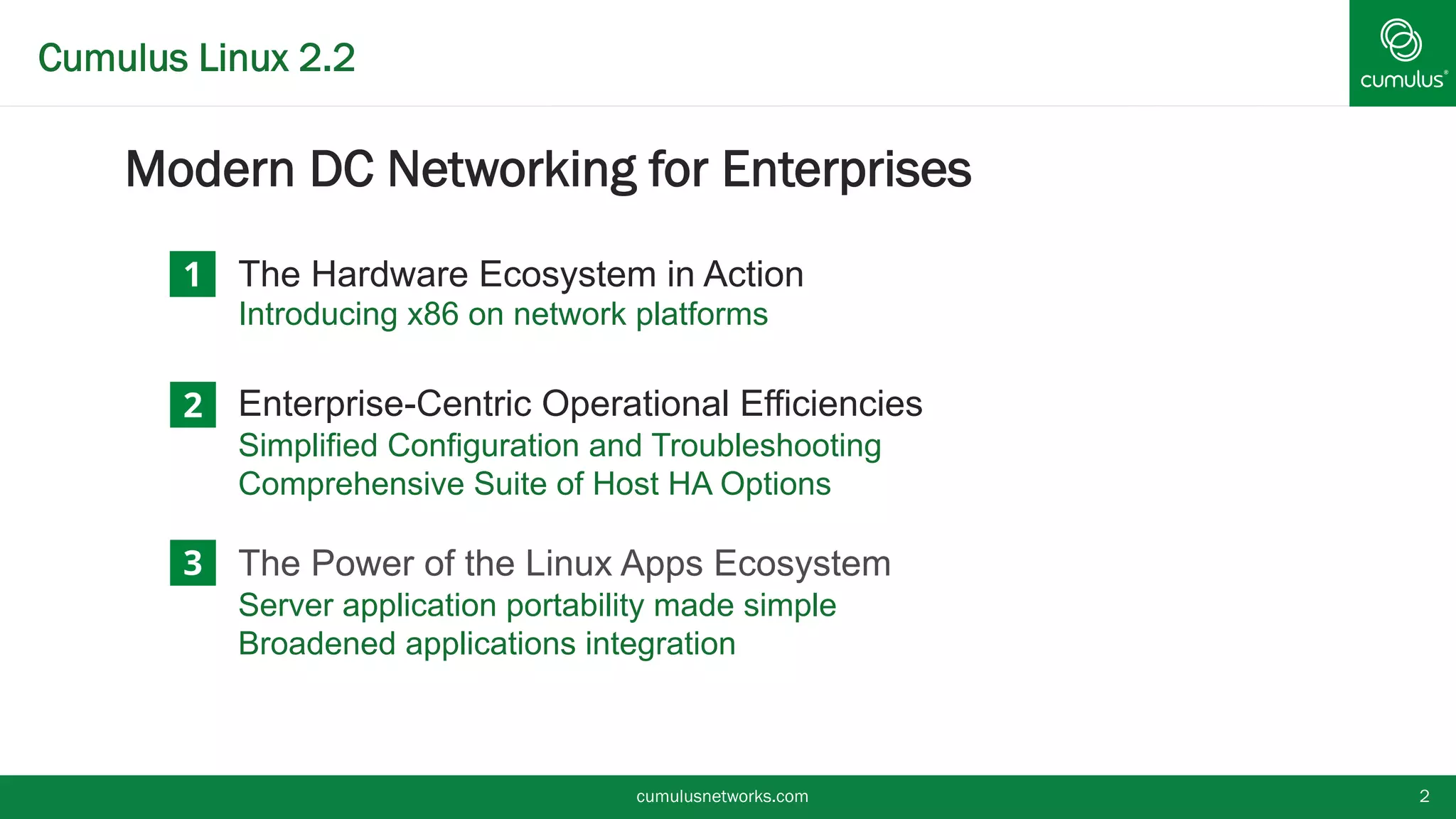 Cumulus Linux 2.2

cumulus®

Modern DC Networking for Enterprises

1 The Hardware Ecosystem in Action
Introducing x86 on network platforms

2 Enterprise-Centric Operational Efficiencies
Simplified Configuration and Troubleshooting
Comprehensive Suite of Host HA Options

3 The Power of the Linux Apps Ecosystem
Server application portability made simple
Broadened applications integration

cumulusnetworks.com

2